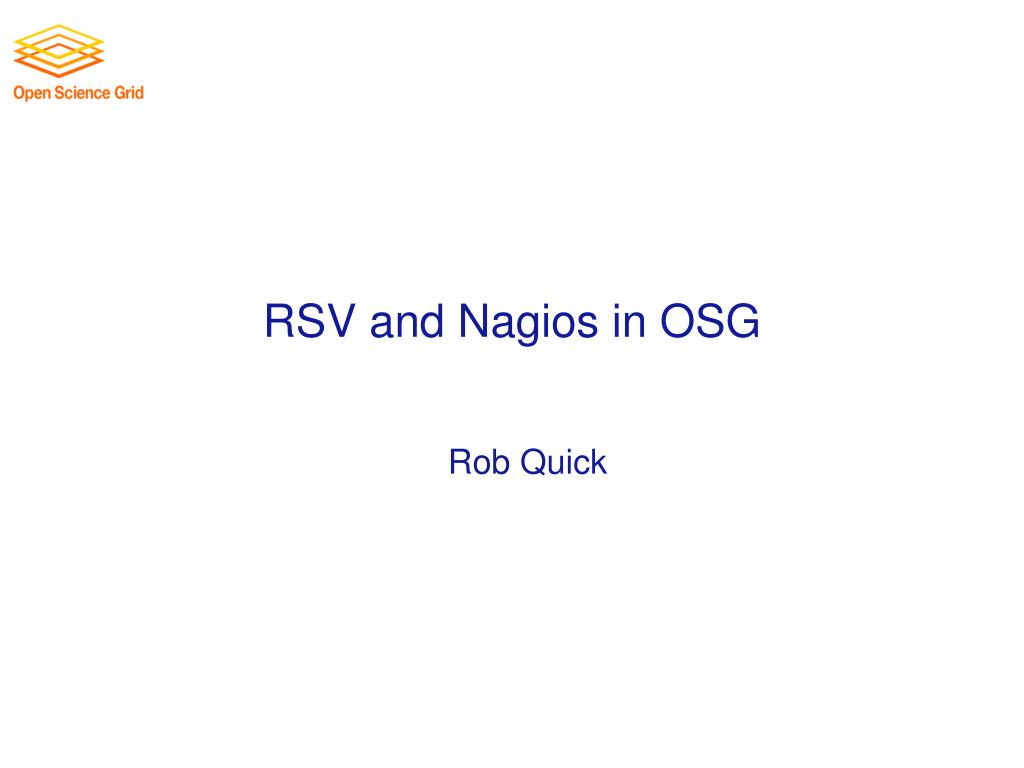 Open Science Grid

RSV and Nagios in OSG

Rob Quick